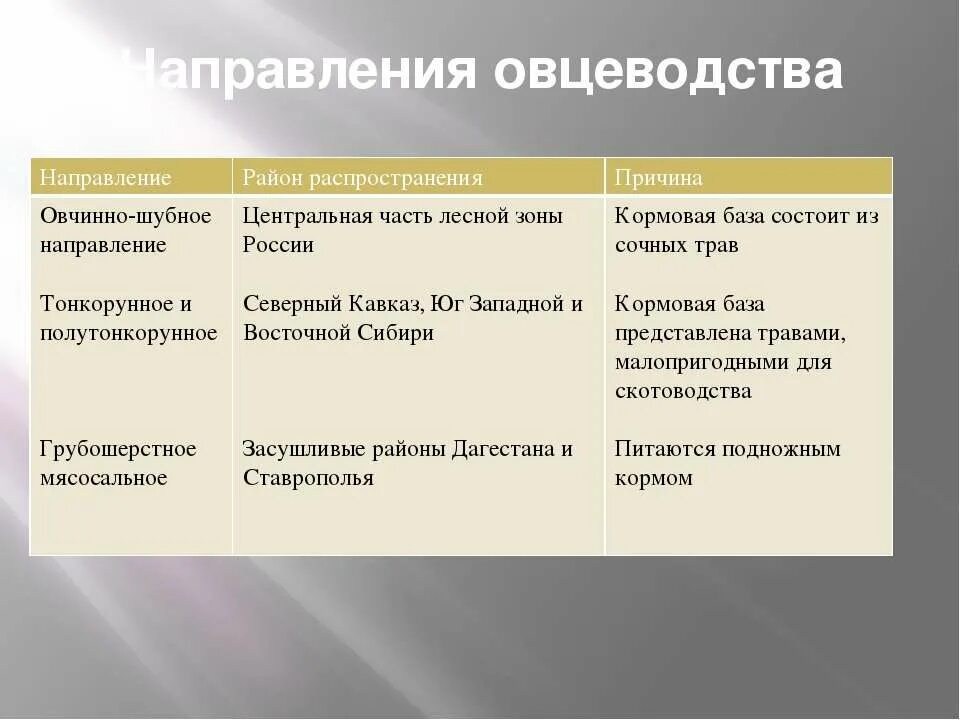 Направления овцеводства

| Направление | Район распространения | Причина |
|---|---|---|
| Овчинно-шубное направление | Центральная часть лесной зоны России | Кормовая база состоит из сочных трав |
| Тонкорунное и полутонкорунное | Северный Кавказ, Юг Западной и Восточной Сибири | Кормовая база представлена травами, малопригодными для скотоводства |
| Грубошерстное мясосальное | Засушливые районы Дагестана и Ставрополья | Питаются подножным кормом |